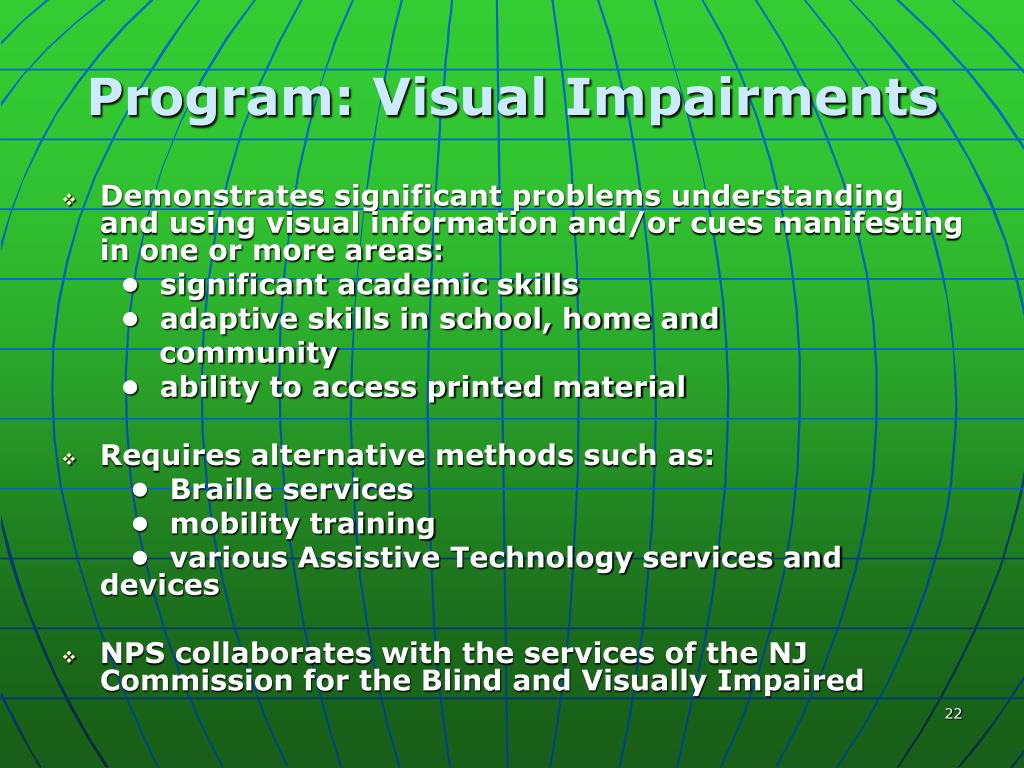 Program: Visual Impairments

❖ Demonstrates significant problems understanding and using visual information and/or cues manifesting in one or more areas:
• significant academic skills
• adaptive skills in school, home and community
• ability to access printed material

❖ Requires alternative methods such as:
• Braille services
• mobility training
• various Assistive Technology services and devices

❖ NPS collaborates with the services of the NJ Commission for the Blind and Visually Impaired

22